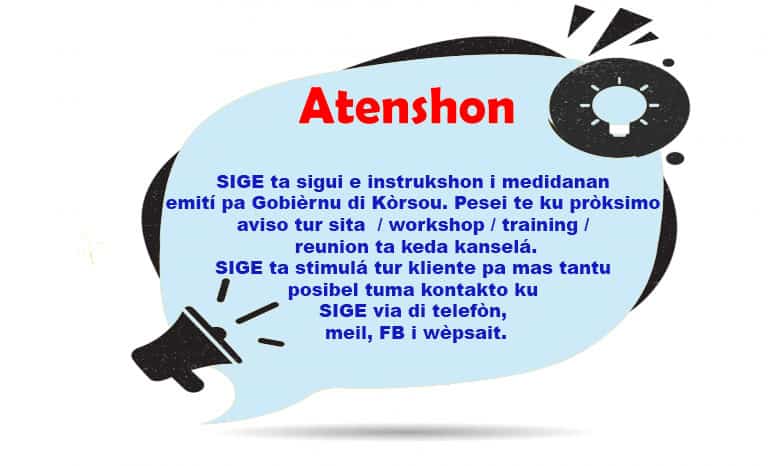 Atenshon

SIGE ta sigui e instrukshon i medidanan emití pa Gobièrnu di Kòrsou. Pesei te ku pròksimo aviso tur sita / workshop / training / reunion ta keda kanselá.
SIGE ta stimulá tur kliente pa mas tantu posibel tuma kontakto ku SIGE via di telefòn, meil, FB i wèpsait.